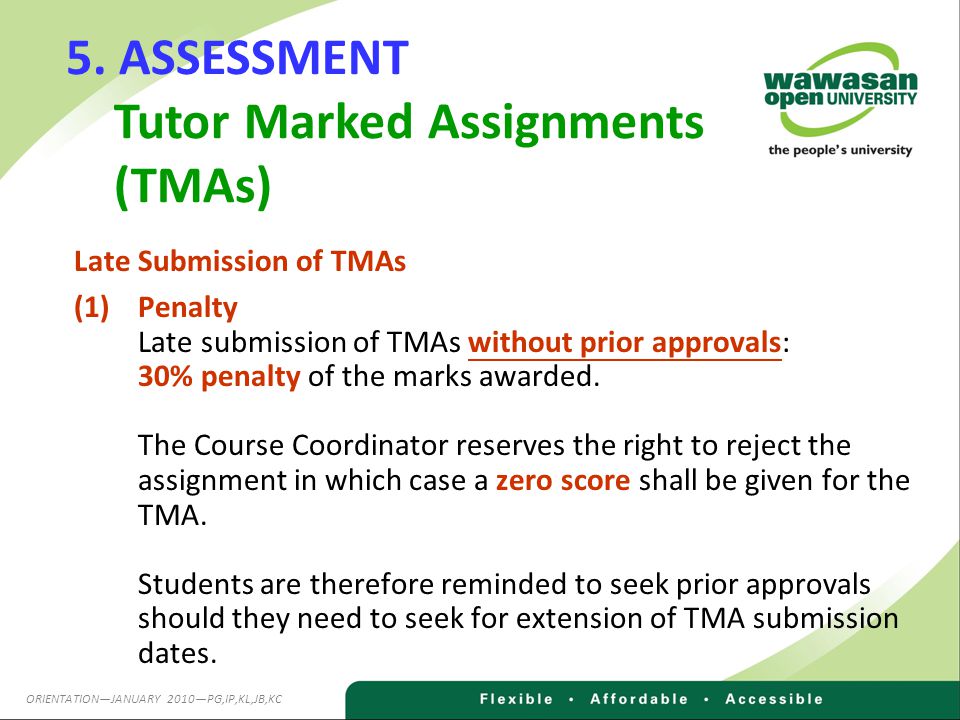 5. ASSESSMENT

Tutor Marked Assignments (TMAs)

wawasan open UNIVERSITY

the people's university

Late Submission of TMAs

(1) Penalty
Late submission of TMAs without prior approvals:
30% penalty of the marks awarded.

The Course Coordinator reserves the right to reject the assignment in which case a zero score shall be given for the TMA.

Students are therefore reminded to seek prior approvals should they need to seek for extension of TMA submission dates.

ORIENTATION—JANUARY 2010—PG,IP,KL,JB,KC

Flexible • Affordable • Accessible